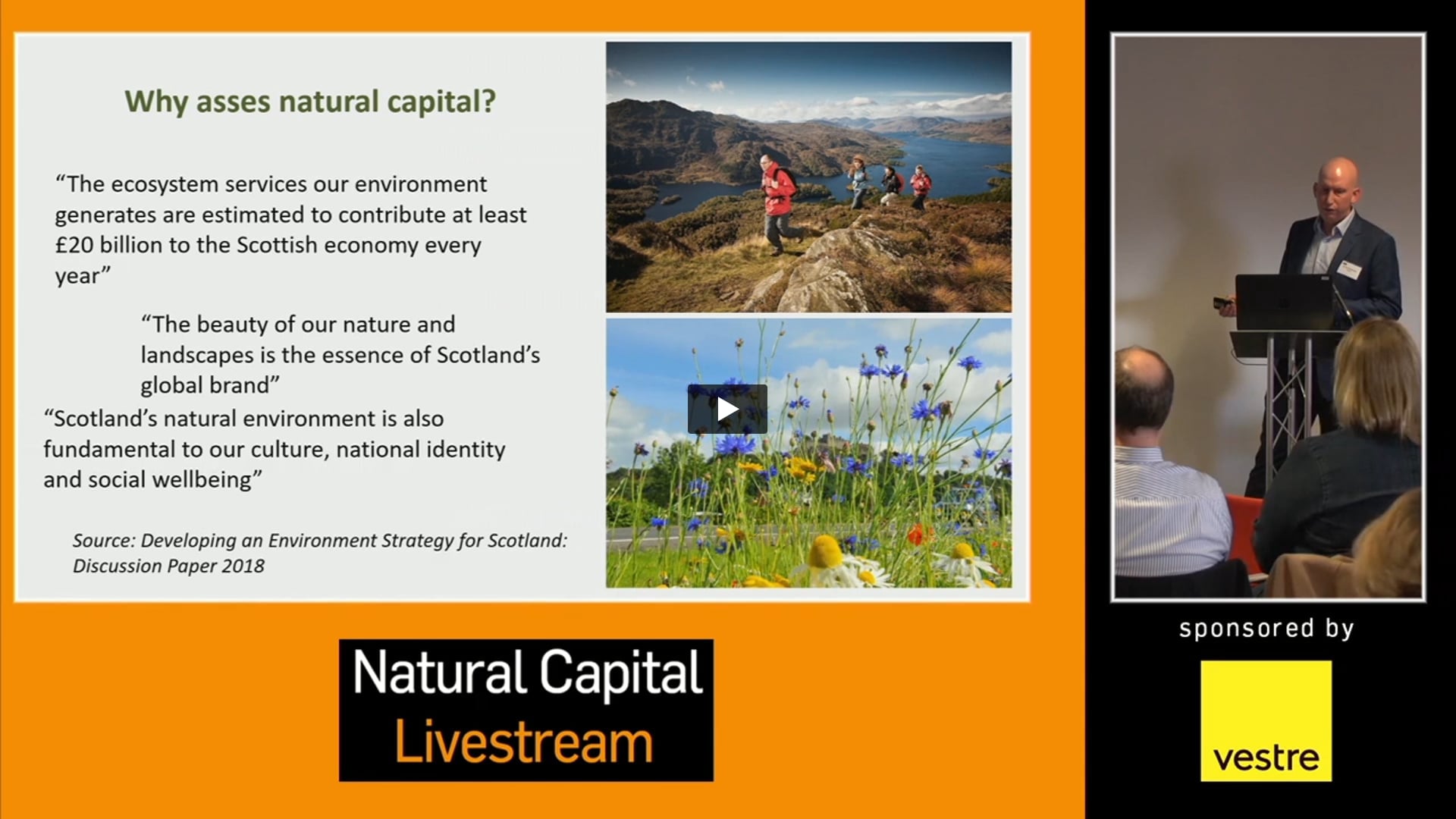 Why asses natural capital?

“The ecosystem services our environment generates are estimated to contribute at least £20 billion to the Scottish economy every year”

“The beauty of our nature and landscapes is the essence of Scotland’s global brand”

“Scotland’s natural environment is also fundamental to our culture, national identity and social wellbeing”

Source: Developing an Environment Strategy for Scotland: Discussion Paper 2018

Natural Capital
Livestream

sponsored by

vestre